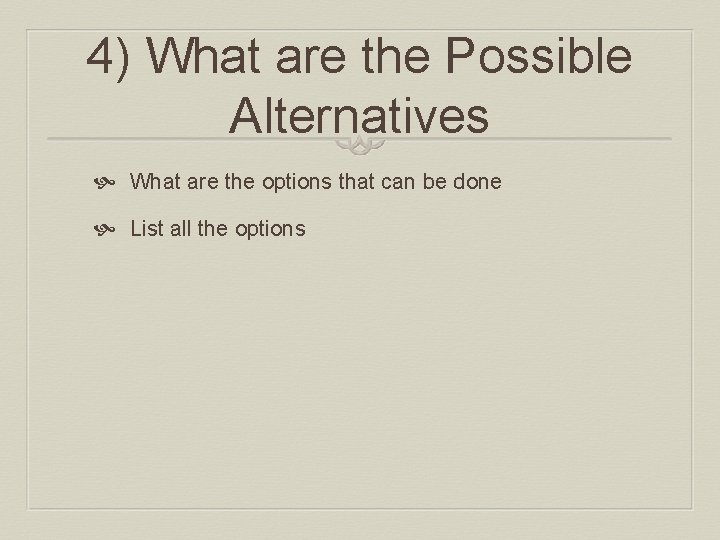 4) What are the Possible Alternatives

What are the options that can be done

List all the options